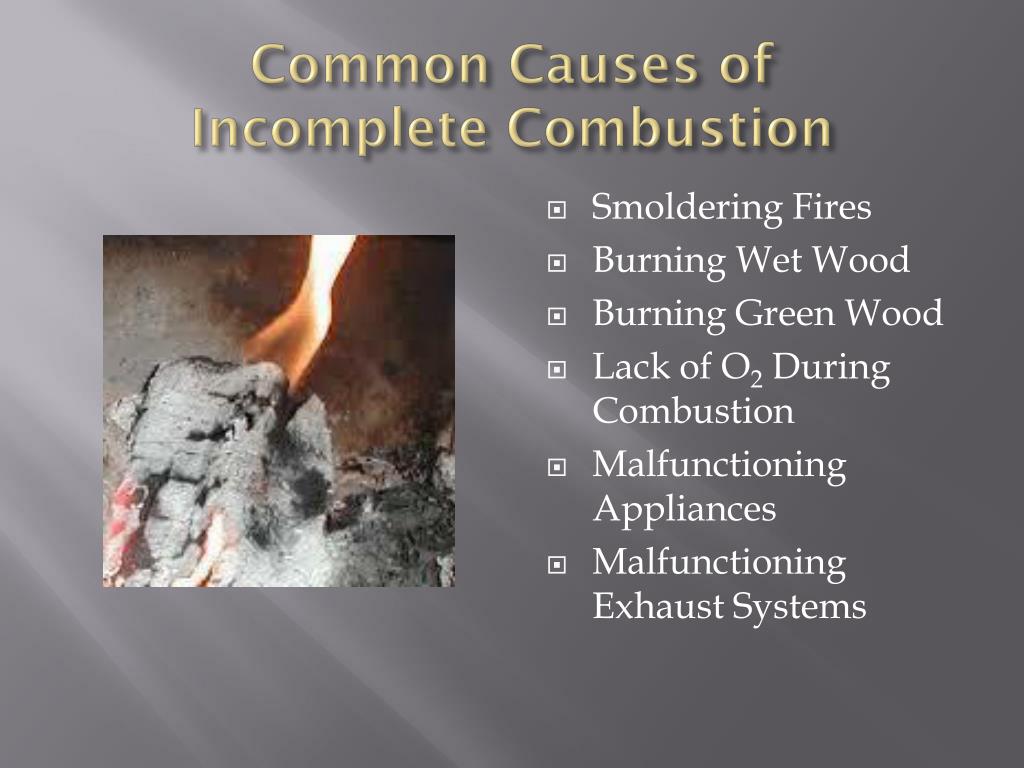 Common Causes of Incomplete Combustion

- Smoldering Fires
- Burning Wet Wood
- Burning Green Wood
- Lack of $O_2$ During Combustion
- Malfunctioning Appliances
- Malfunctioning Exhaust Systems